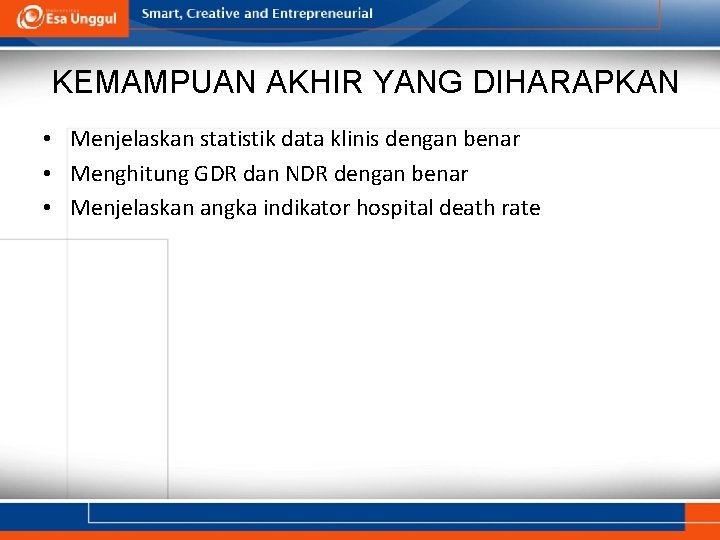 Esa Unggul

Smart, Creative and Entrepreneurial

KEMAMPUAN AKHIR YANG DIHARAPKAN

• Menjelaskan statistik data klinis dengan benar
• Menghitung GDR dan NDR dengan benar
• Menjelaskan angka indikator hospital death rate